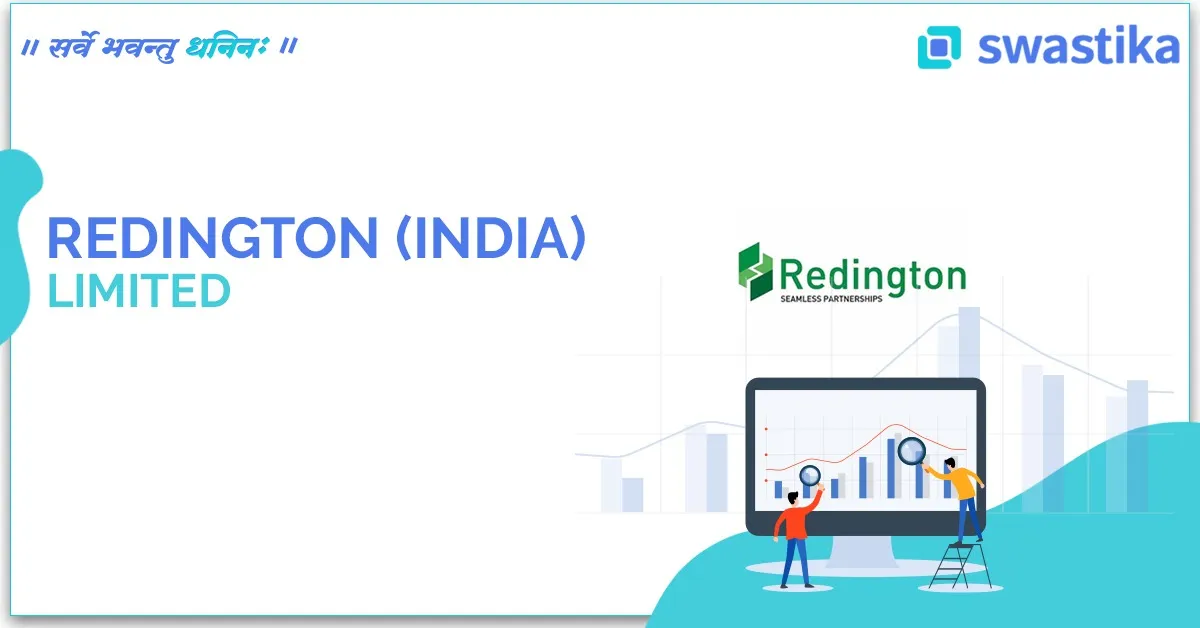 ॥ सर्वे भवन्तु धनिनः ॥

swastika

REDINGTON (INDIA) LIMITED

Redington
SEAMLESS PARTNERSHIPS